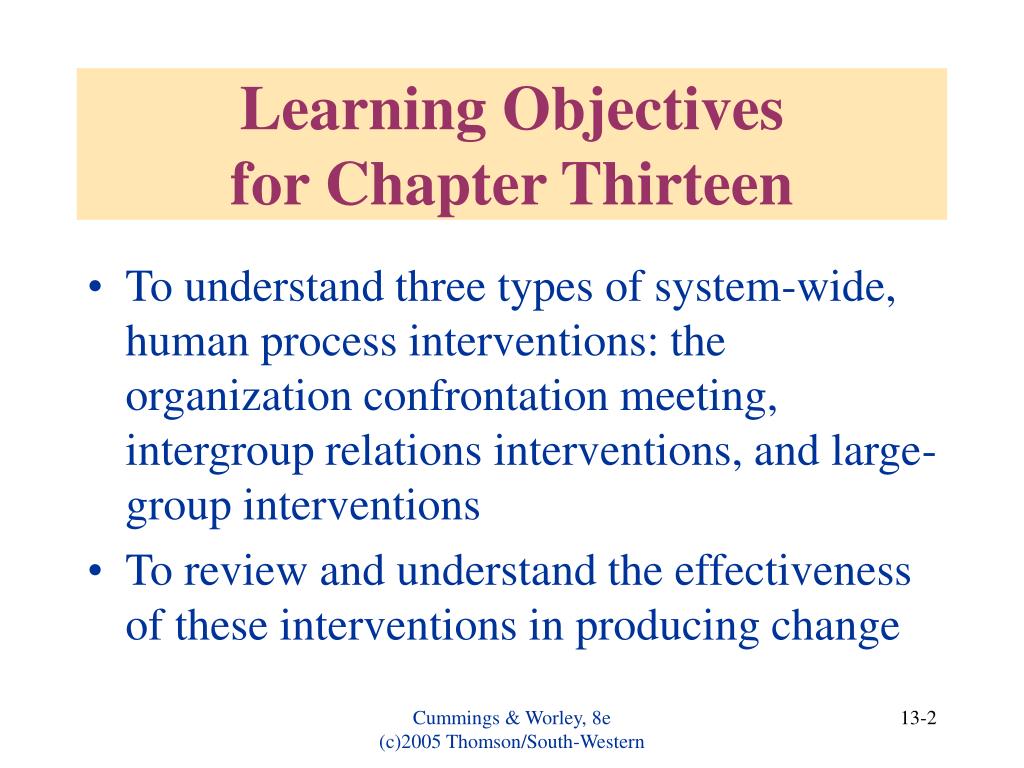 Learning Objectives
for Chapter Thirteen

• To understand three types of system-wide, human process interventions: the organization confrontation meeting, intergroup relations interventions, and large-group interventions
• To review and understand the effectiveness of these interventions in producing change

Cummings & Worley, 8e
(c)2005 Thomson/South-Western

13-2